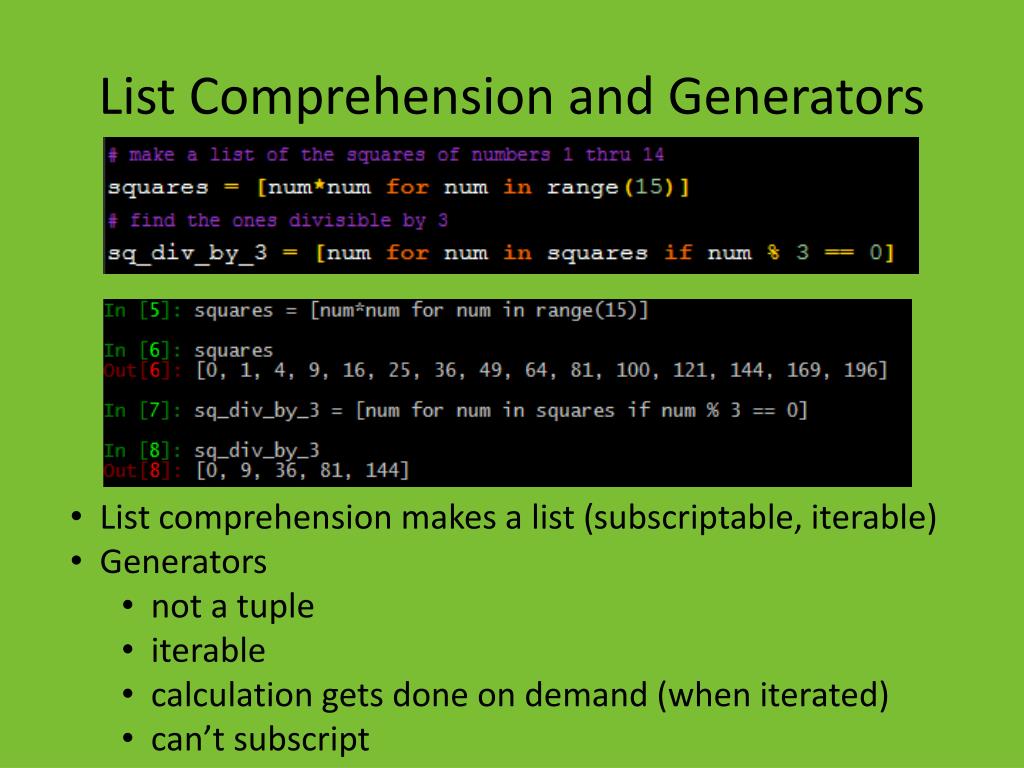 List Comprehension and Generators

# make a list of the squares of numbers 1 thru 14
squares = [num*num for num in range(15)]
# find the ones divisible by 3
sq_div_by_3 = [num for num in squares if num % 3 == 0]

In [5]: squares = [num*num for num in range(15)]

In [6]: squares
Out[6]: [0, 1, 4, 9, 16, 25, 36, 49, 64, 81, 100, 121, 144, 169, 196]

In [7]: sq_div_by_3 = [num for num in squares if num % 3 == 0]

In [8]: sq_div_by_3
Out[8]: [0, 9, 36, 81, 144]

• List comprehension makes a list (subscriptable, iterable)
• Generators
  • not a tuple
  • iterable
  • calculation gets done on demand (when iterated)
  • can't subscript